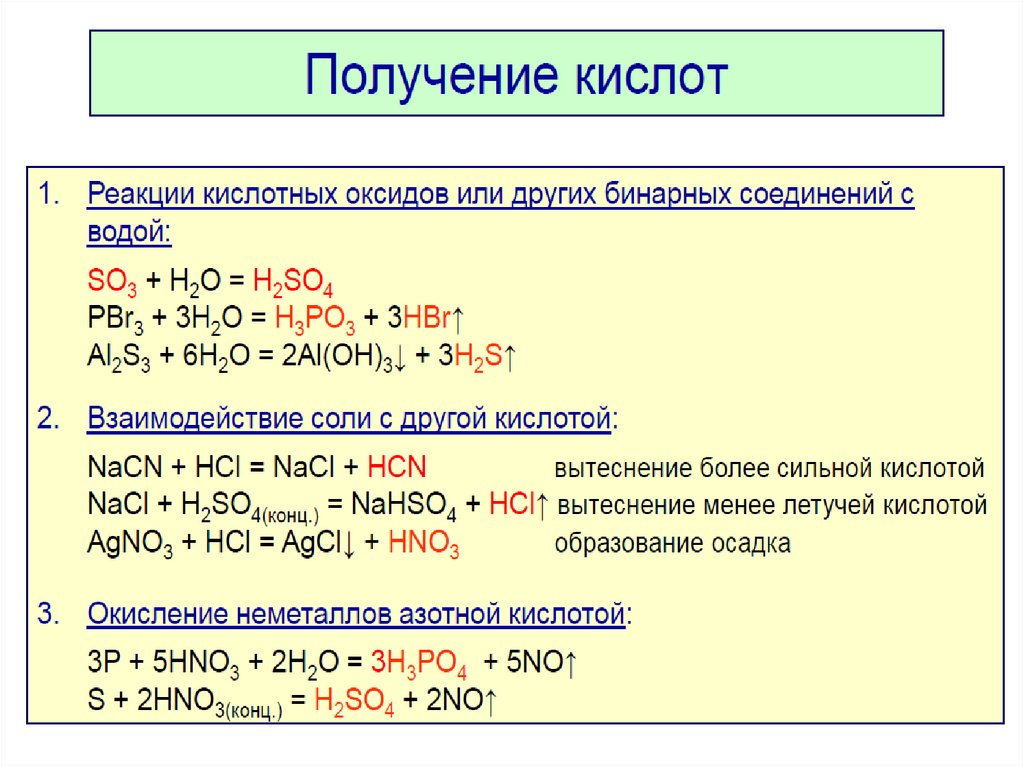 Получение кислот

1. Реакции кислотных оксидов или других бинарных соединений с водой:

$SO_3 + H_2O = H_2SO_4$
$PBr_3 + 3H_2O = H_3PO_3 + 3HBr\uparrow$
$Al_2S_3 + 6H_2O = 2Al(OH)_3\downarrow + 3H_2S\uparrow$

2. Взаимодействие соли с другой кислотой:

$NaCN + HCl = NaCl + HCN$ вытеснение более сильной кислотой
$NaCl + H_2SO_{4(конц.)} = NaHSO_4 + HCl\uparrow$ вытеснение менее летучей кислотой
$AgNO_3 + HCl = AgCl\downarrow + HNO_3$ образование осадка

3. Окисление неметаллов азотной кислотой:

$3P + 5HNO_3 + 2H_2O = 3H_3PO_4 + 5NO\uparrow$
$S + 2HNO_{3(конц.)} = H_2SO_4 + 2NO\uparrow$